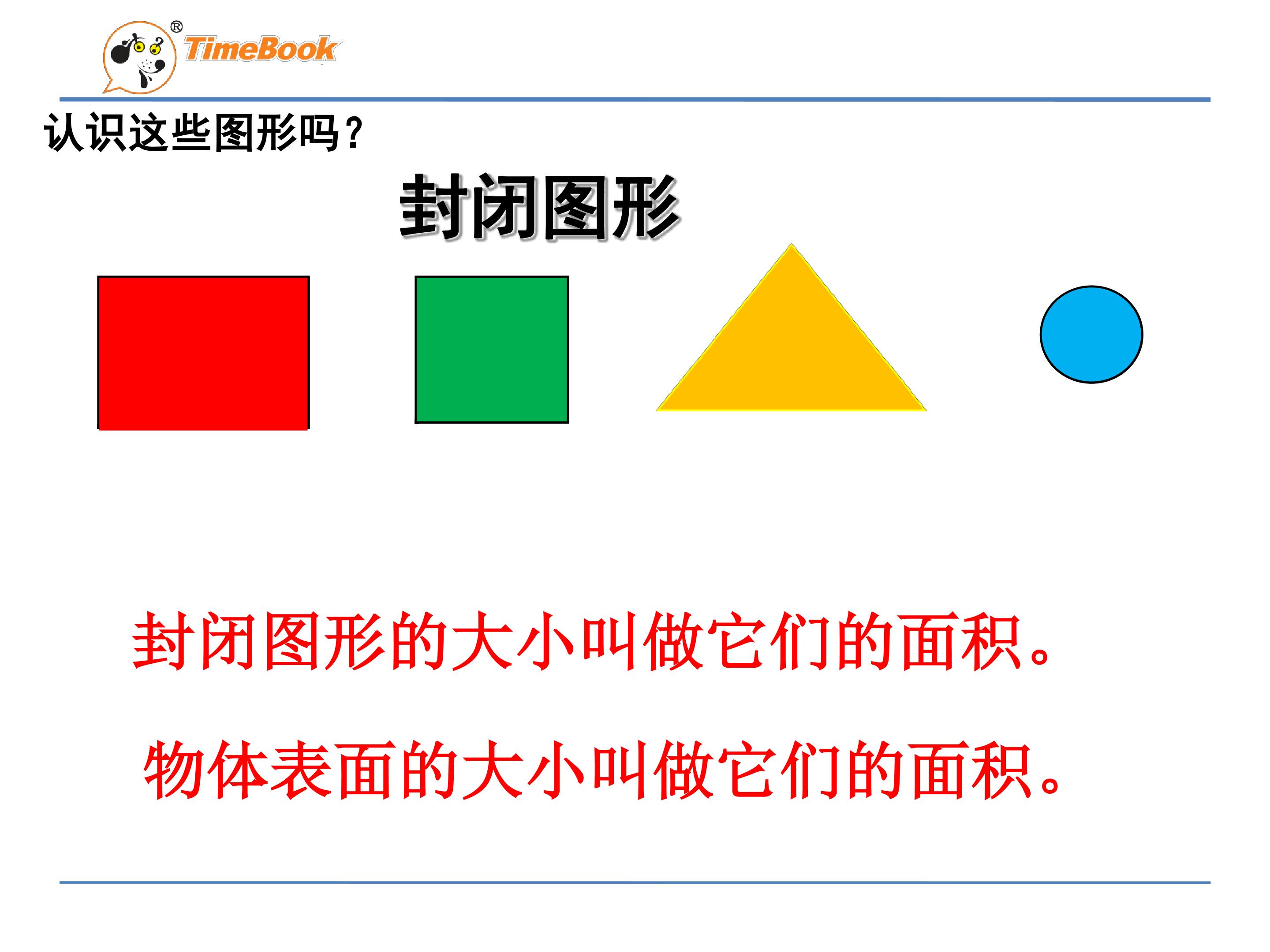 TimeBook®

认识这些图形吗?

封闭图形

封闭图形的大小叫做它们的面积。

物体表面的大小叫做它们的面积。